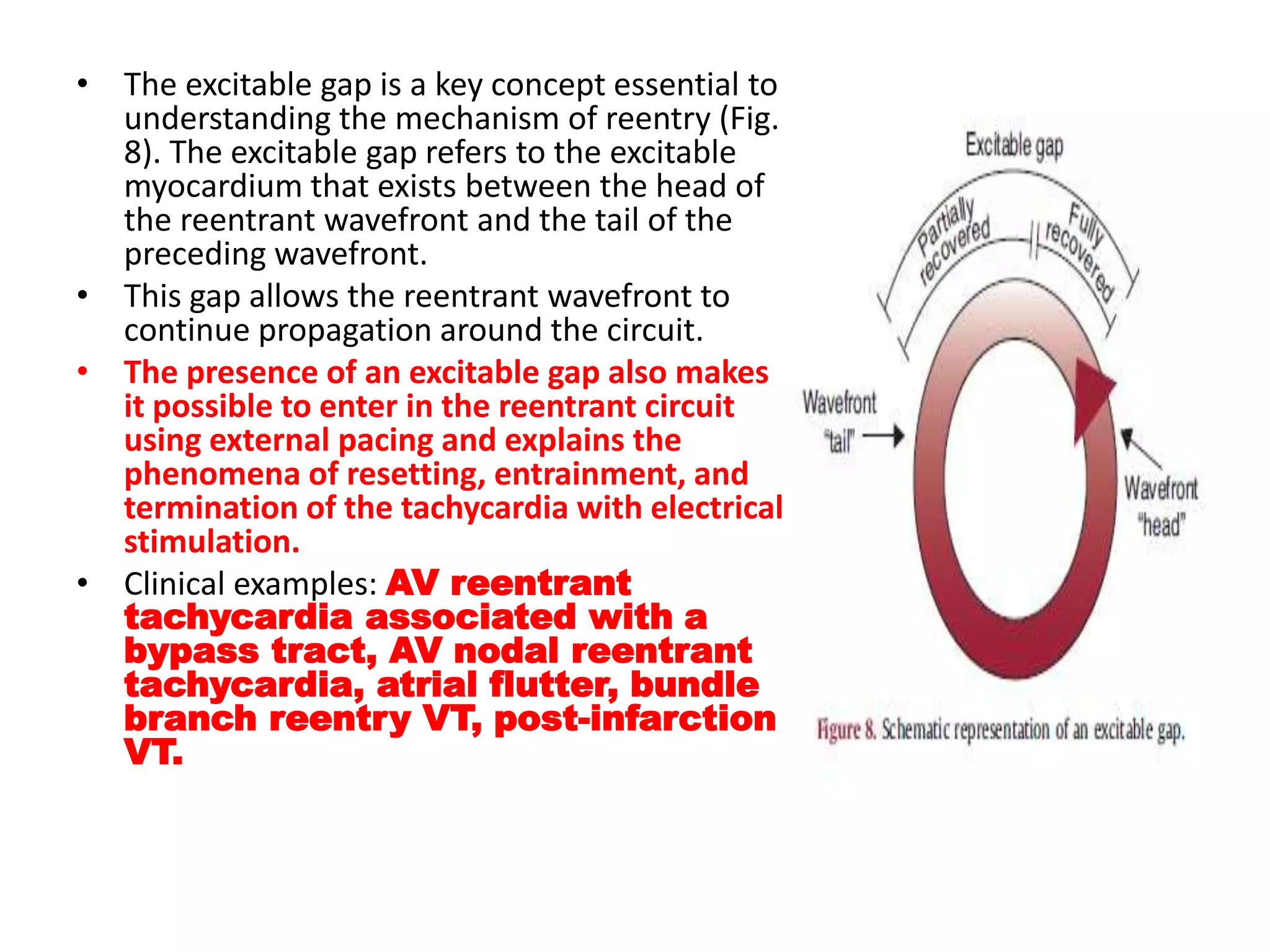 • The excitable gap is a key concept essential to understanding the mechanism of reentry (Fig. 8). The excitable gap refers to the excitable myocardium that exists between the head of the reentrant wavefront and the tail of the preceding wavefront.

• This gap allows the reentrant wavefront to continue propagation around the circuit.

• The presence of an excitable gap also makes it possible to enter in the reentrant circuit using external pacing and explains the phenomena of resetting, entrainment, and termination of the tachycardia with electrical stimulation.

• Clinical examples: AV reentrant tachycardia associated with a bypass tract, AV nodal reentrant tachycardia, atrial flutter, bundle branch reentry VT, post-infarction VT.

Excitable gap
Partially recovered
Fully recovered
Wavefront "tail"
Wavefront "head"

Figure 8. Schematic representation of an excitable gap.